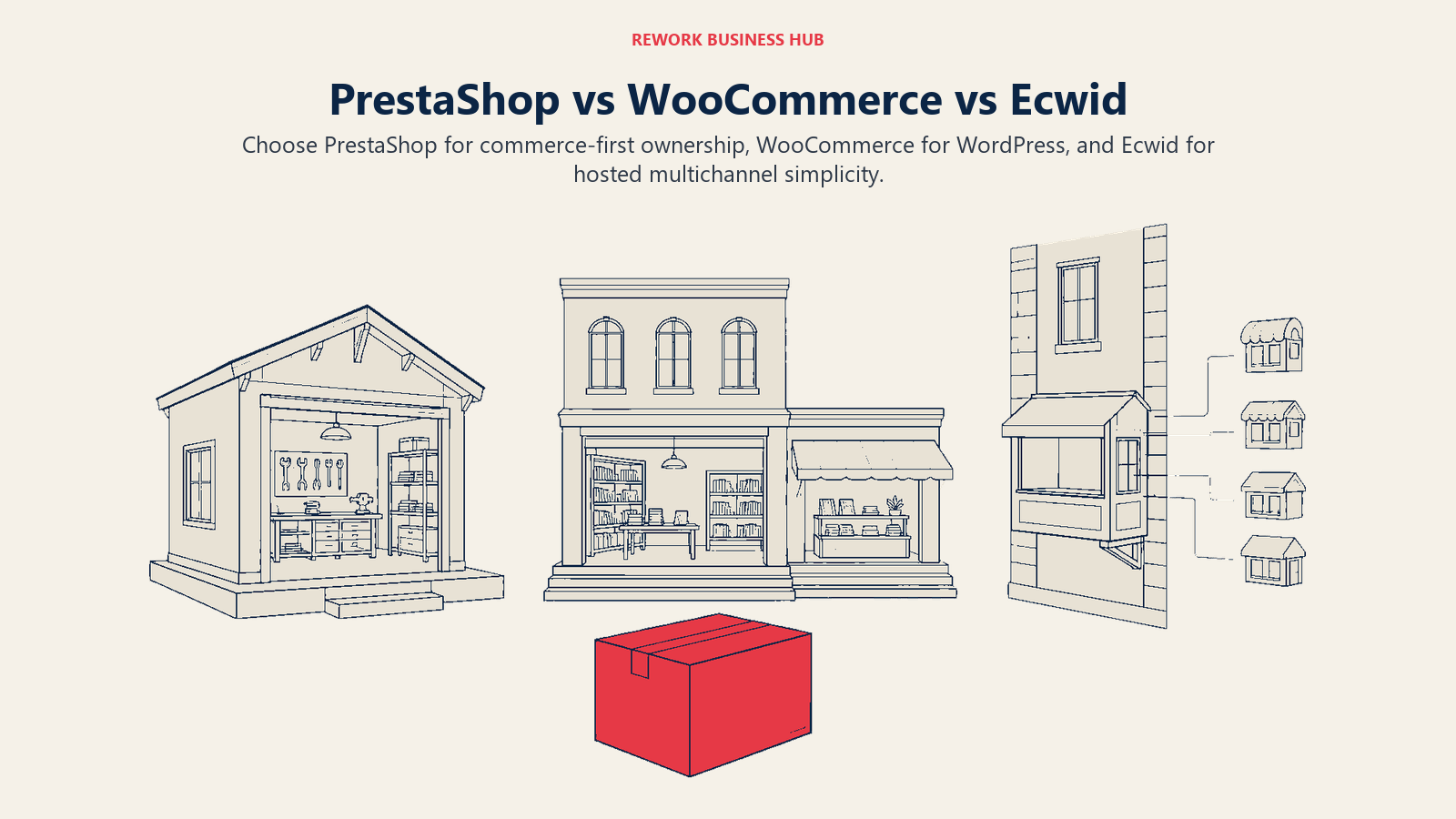 REWORK BUSINESS HUB

PrestaShop vs WooCommerce vs Ecwid

Choose PrestaShop for commerce-first ownership, WooCommerce for WordPress, and Ecwid for hosted multichannel simplicity.